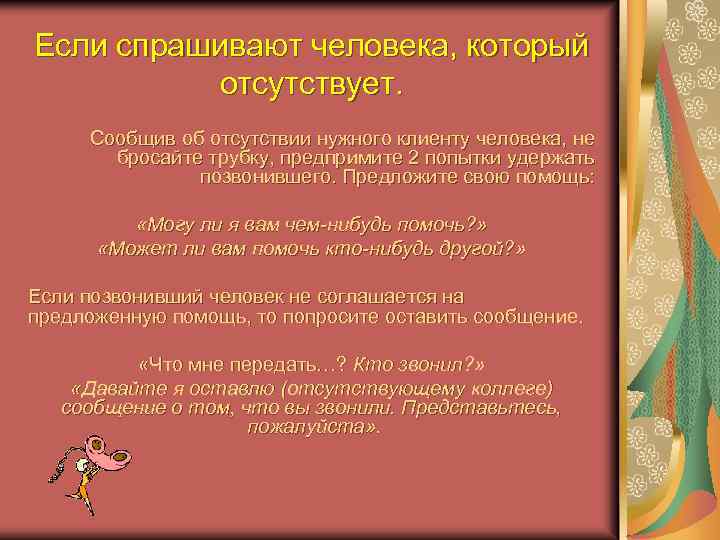 Если спрашивают человека, который отсутствует.

Сообщив об отсутствии нужного клиенту человека, не бросайте трубку, предпримите 2 попытки удержать позвонившего. Предложите свою помощь:

«Могу ли я вам чем-нибудь помочь?»
«Может ли вам помочь кто-нибудь другой?»

Если позвонивший человек не соглашается на предложенную помощь, то попросите оставить сообщение.

«Что мне передать...? Кто звонил?»
«Давайте я оставлю (отсутствующему коллеге) сообщение о том, что вы звонили. Представьтесь, пожалуйста».